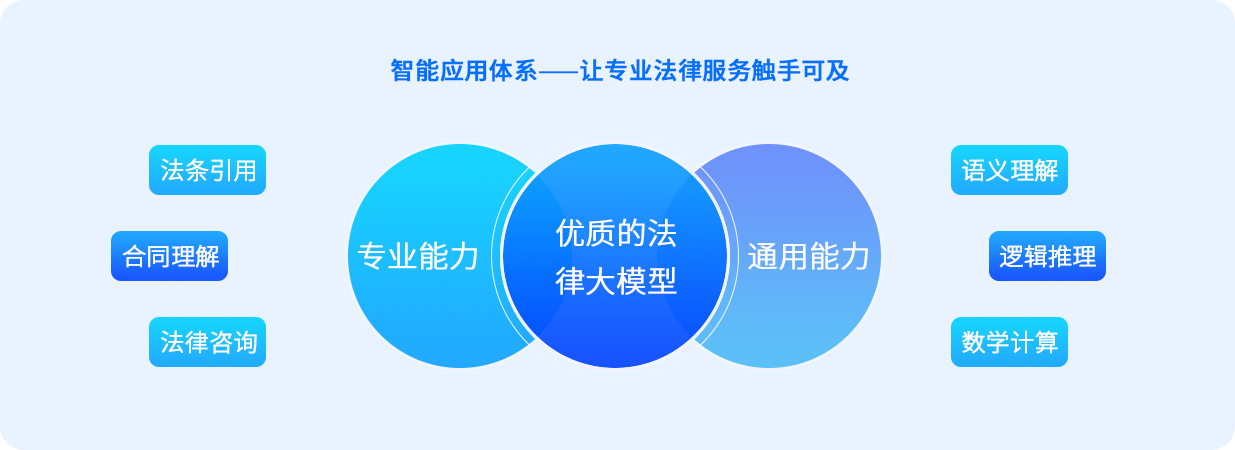 智能应用体系——让专业法律服务触手可及

法条引用

合同理解

法律咨询

专业能力

优质的法律大模型

通用能力

语义理解

逻辑推理

数学计算